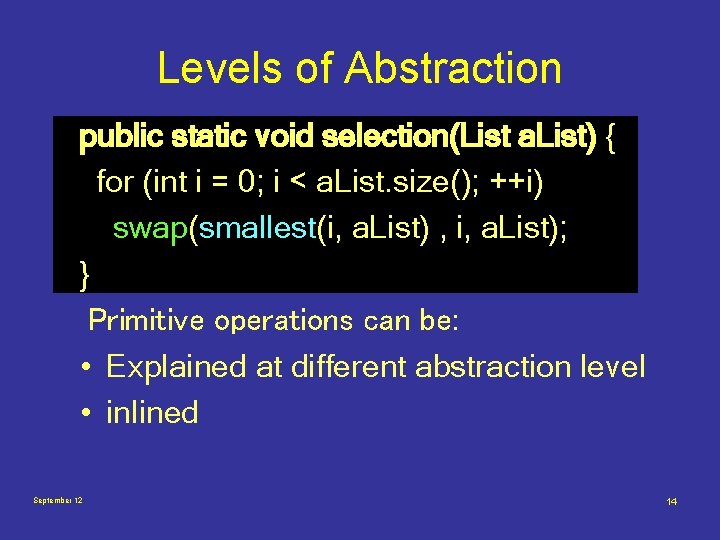 Levels of Abstraction

public static void selection(List aList) {
for (int i = 0; i < aList.size(); ++i)
swap(smallest(i, aList) , i, aList);
}

Primitive operations can be:

• Explained at different abstraction level
• inlined

September 12

14